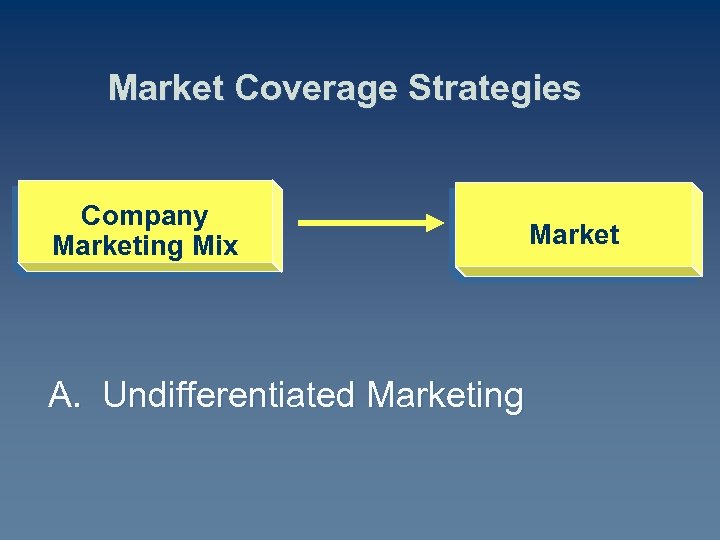 Market Coverage Strategies

Company Marketing Mix

Market

A. Undifferentiated Marketing